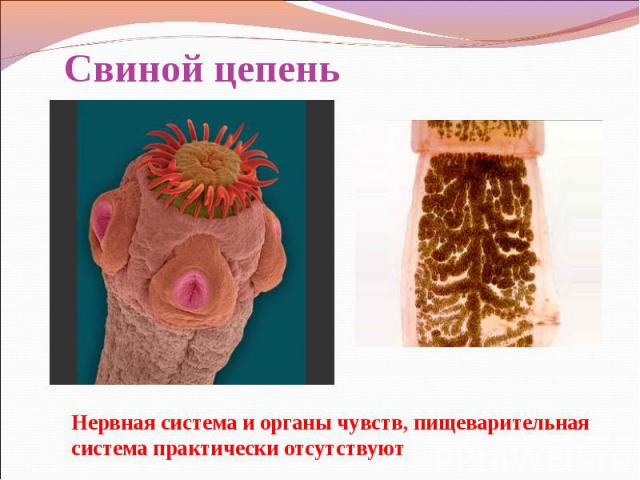 Свиной цепень

Нервная система и органы чувств, пищеварительная система практически отсутствуют